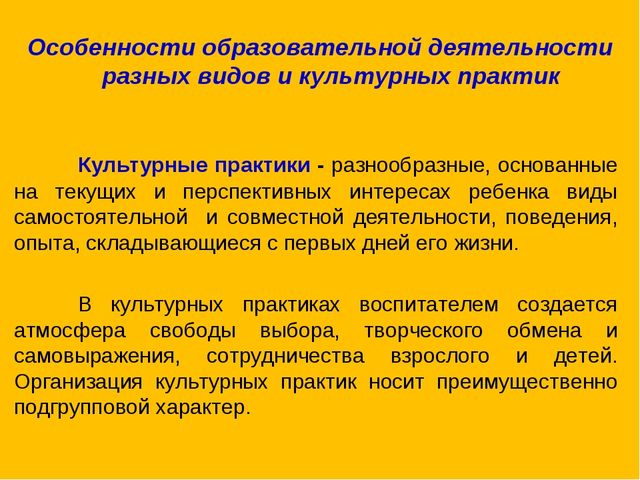 Особенности образовательной деятельности разных видов и культурных практик

Культурные практики - разнообразные, основанные на текущих и перспективных интересах ребенка виды самостоятельной и совместной деятельности, поведения, опыта, складывающиеся с первых дней его жизни.

В культурных практиках воспитателем создается атмосфера свободы выбора, творческого обмена и самовыражения, сотрудничества взрослого и детей. Организация культурных практик носит преимущественно подгрупповой характер.